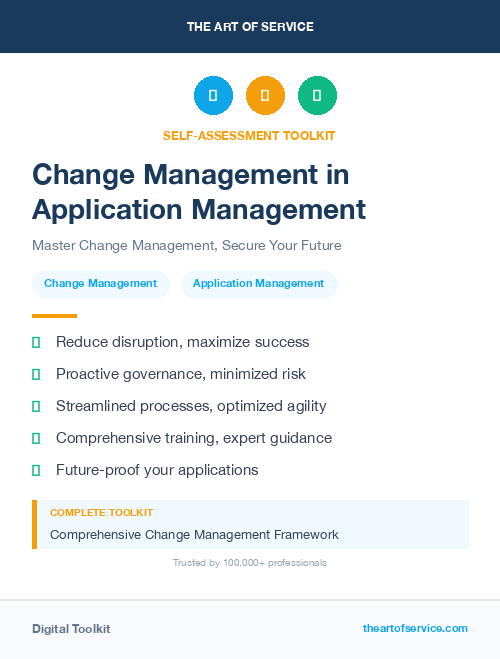 THE ART OF SERVICE

SELF-ASSESSMENT TOOLKIT

Change Management in Application Management

Master Change Management, Secure Your Future

Change Management

Application Management

Reduce disruption, maximize success

Proactive governance, minimized risk

Streamlined processes, optimized agility

Comprehensive training, expert guidance

Future-proof your applications

COMPLETE TOOLKIT

Comprehensive Change Management Framework

Trusted by 100,000+ professionals

Digital Toolkit

theartofservice.com